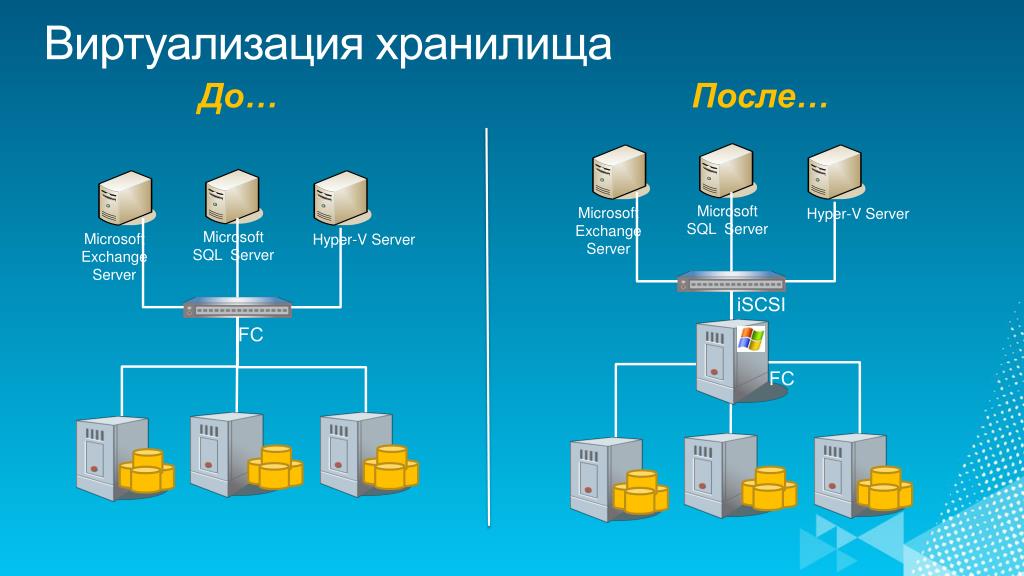 Виртуализация хранилища

До…

Microsoft Exchange Server

Microsoft SQL Server

Hyper-V Server

FC

После…

Microsoft Exchange Server

Microsoft SQL Server

Hyper-V Server

iSCSI

FC